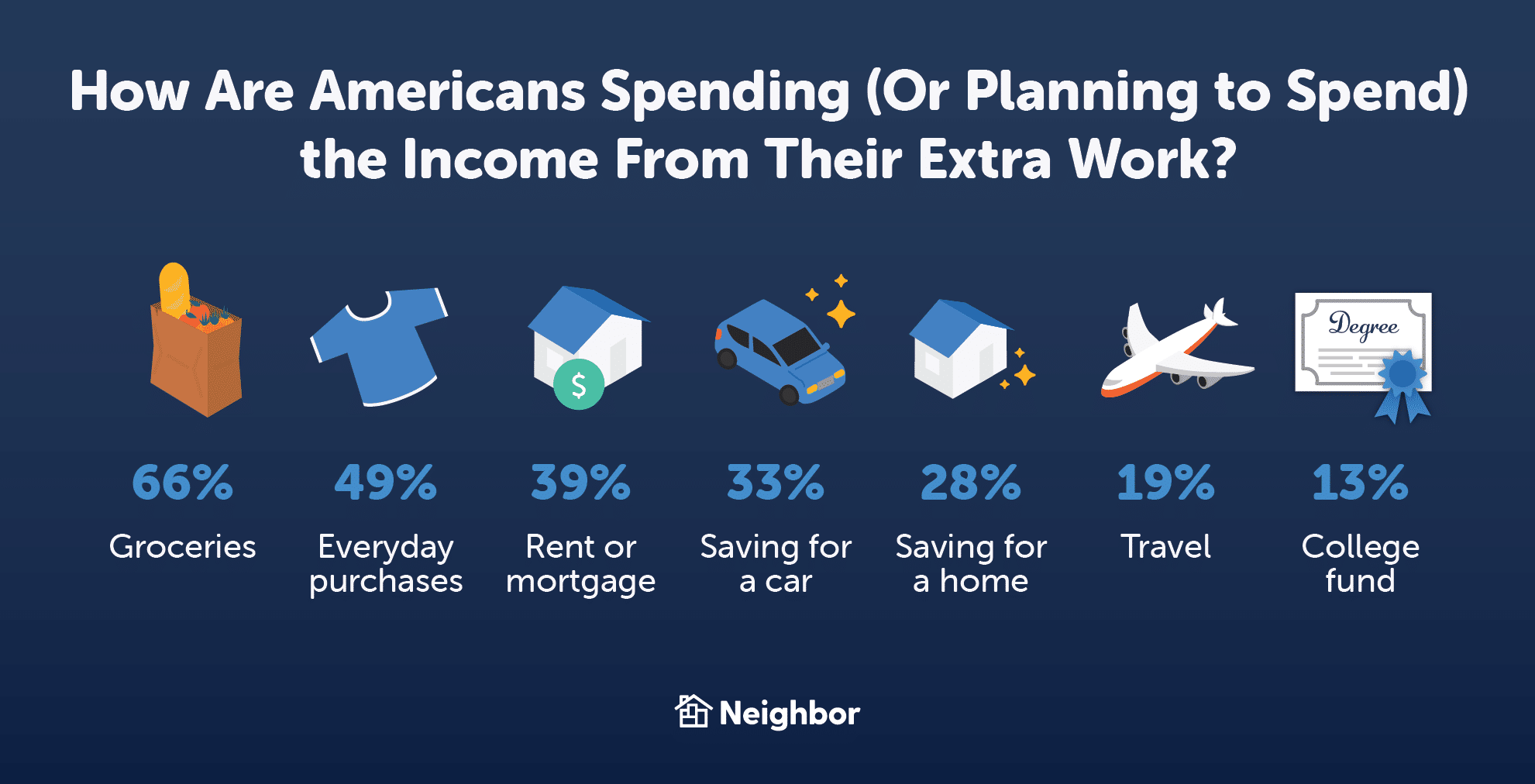 How Are Americans Spending (Or Planning to Spend) the Income From Their Extra Work?

$
Degree

66%
Groceries

49%
Everyday purchases

39%
Rent or mortgage

33%
Saving for a car

28%
Saving for a home

19%
Travel

13%
College fund

Neighbor